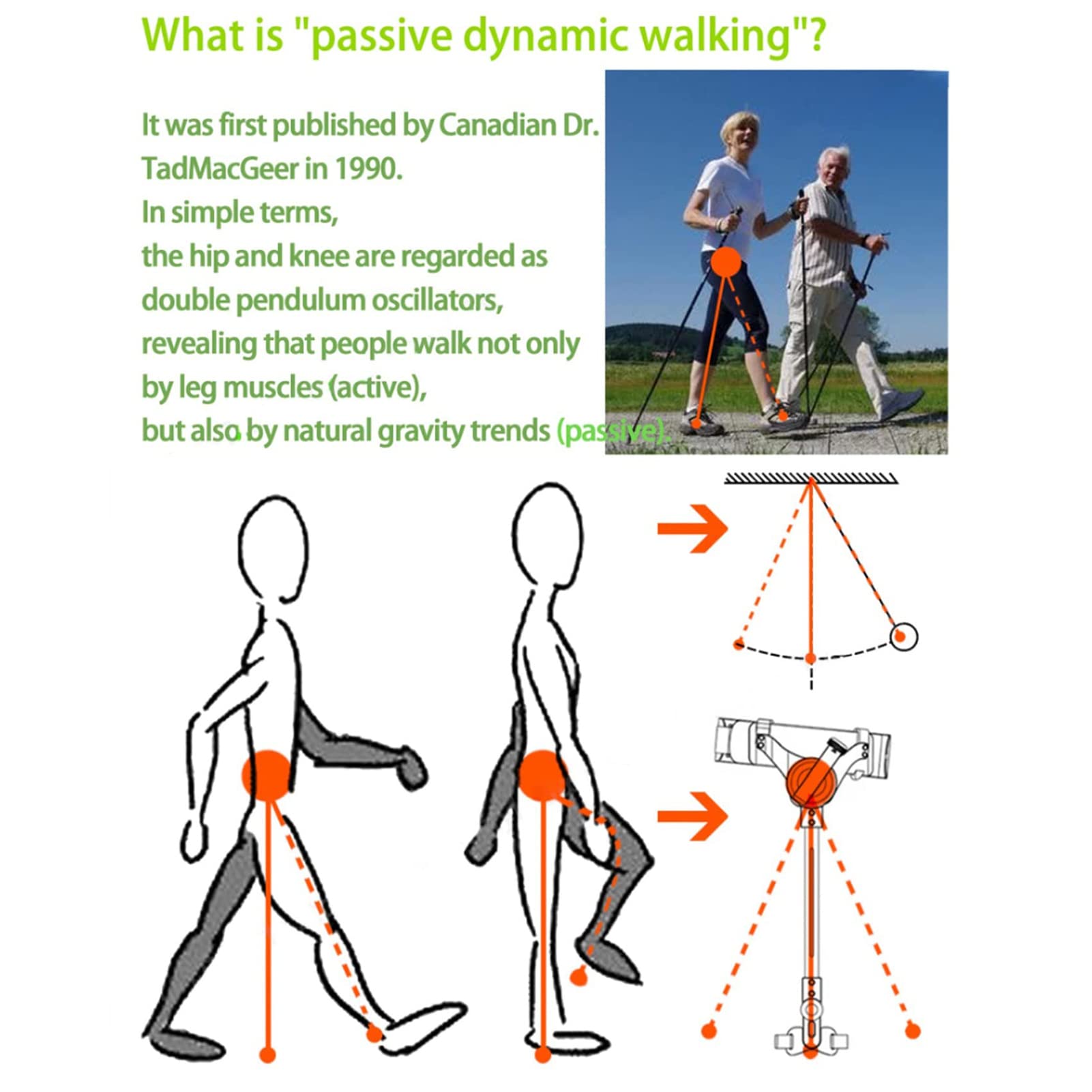 What is "passive dynamic walking"?

It was first published by Canadian Dr. TadMacGeer in 1990.
In simple terms,
the hip and knee are regarded as double pendulum oscillators,
revealing that people walk not only by leg muscles (active),
but also by natural gravity trends (passive).